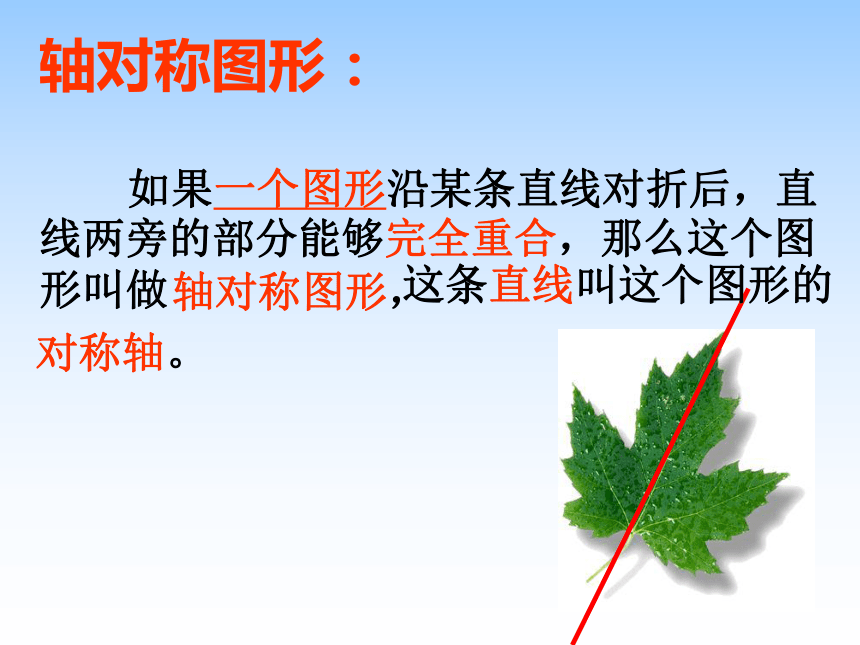 轴对称图形：

如果一个图形沿某条直线对折后，直线两旁的部分能够完全重合，那么这个图形叫做轴对称图形,这条直线叫这个图形的对称轴。